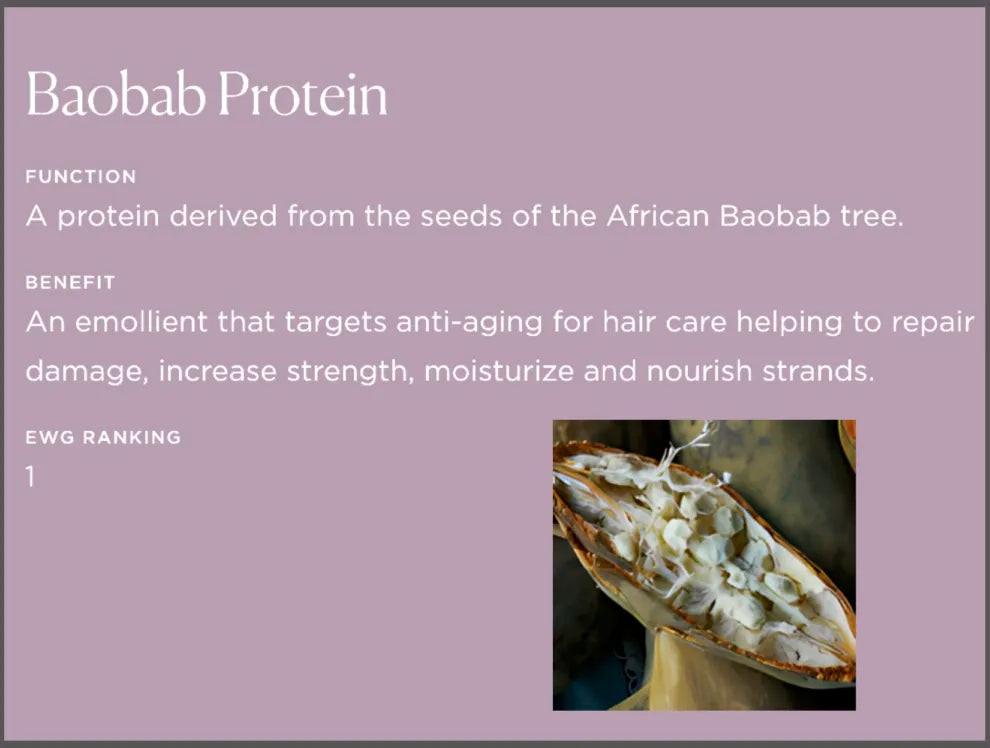 Baobab Protein

FUNCTION

A protein derived from the seeds of the African Baobab tree.

BENEFIT

An emollient that targets anti-aging for hair care helping to repair damage, increase strength, moisturize and nourish strands.

EWG RANKING

1